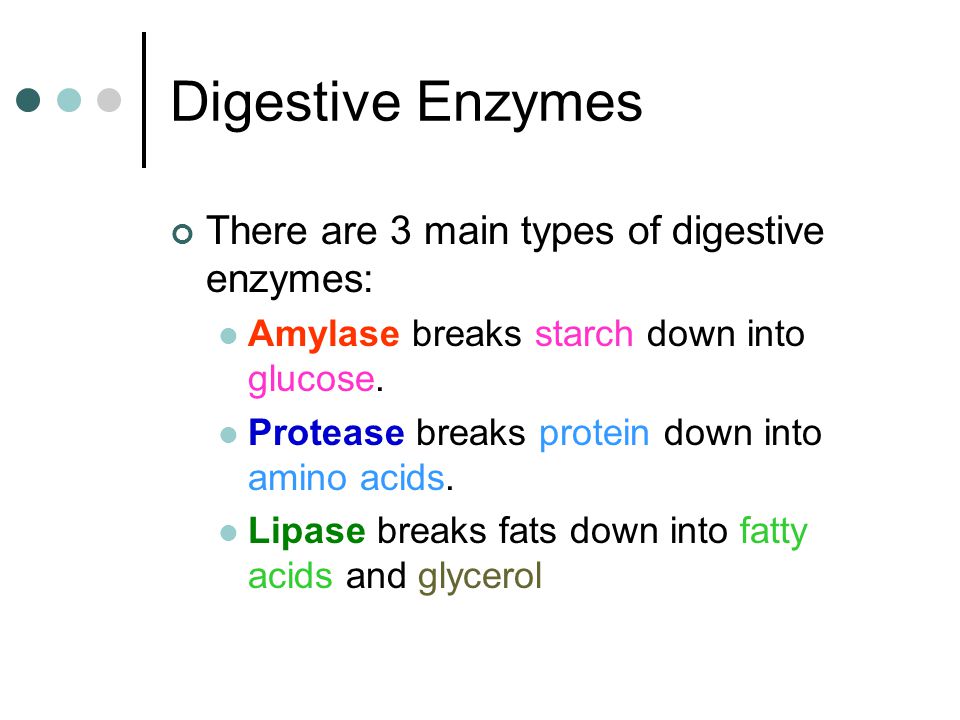 Digestive Enzymes

There are 3 main types of digestive enzymes:

Amylase breaks starch down into glucose.

Protease breaks protein down into amino acids.

Lipase breaks fats down into fatty acids and glycerol